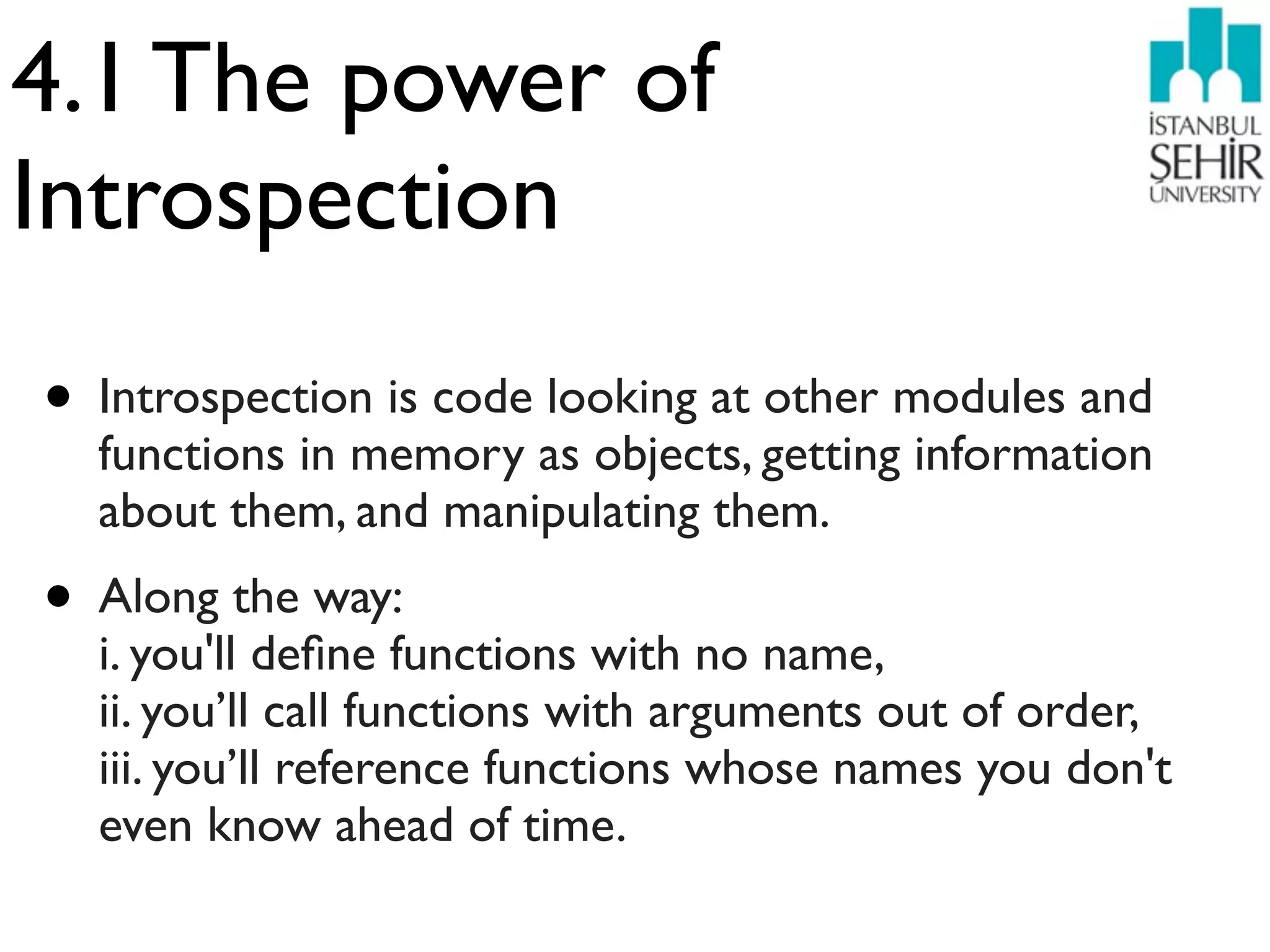 4.1 The power of Introspection

İSTANBUL
ŞEHİR
UNIVERSITY

• Introspection is code looking at other modules and functions in memory as objects, getting information about them, and manipulating them.

• Along the way:
i. you'll define functions with no name,
ii. you’ll call functions with arguments out of order,
iii. you’ll reference functions whose names you don't even know ahead of time.